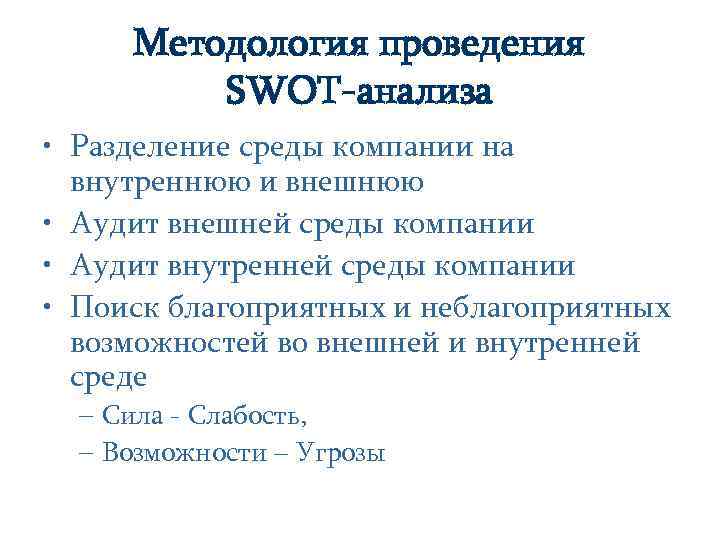 Методология проведения SWOT-анализа

• Разделение среды компании на внутреннюю и внешнюю
• Аудит внешней среды компании
• Аудит внутренней среды компании
• Поиск благоприятных и неблагоприятных возможностей во внешней и внутренней среде
– Сила - Слабость,
– Возможности – Угрозы